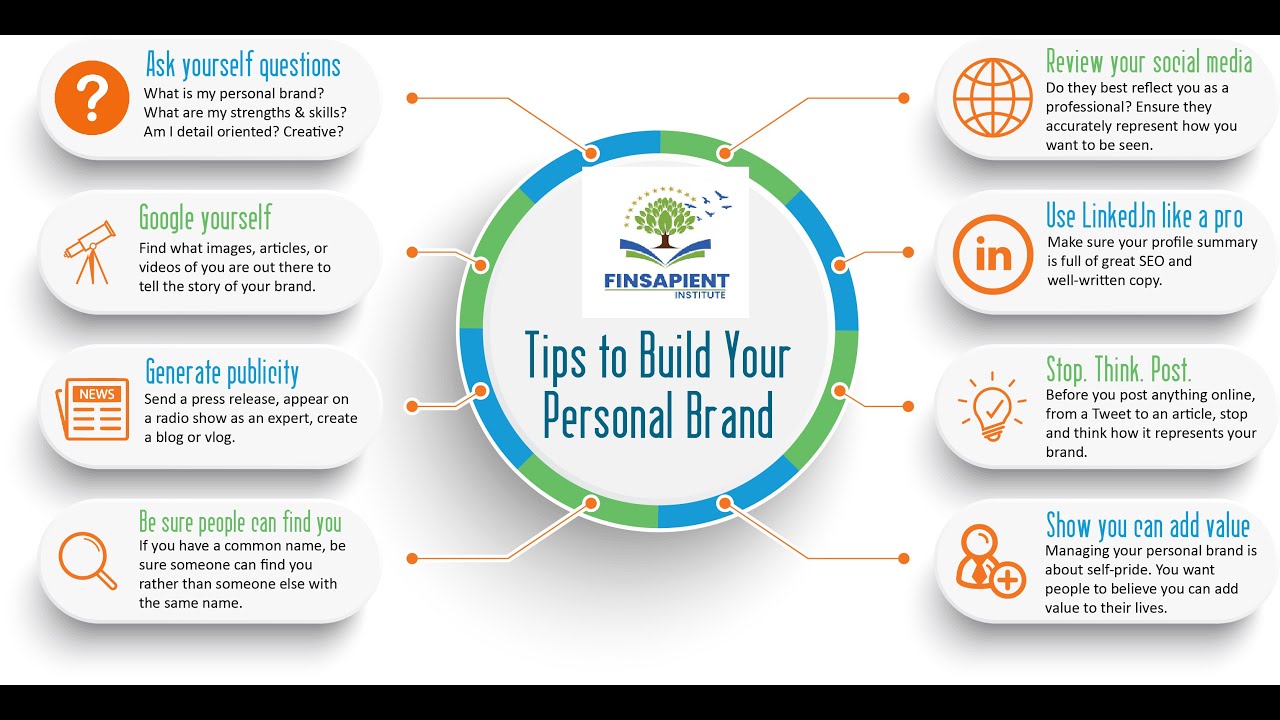 Ask yourself questions
What is my personal brand? What are my strengths & skills? Am I detail oriented? Creative?

Google yourself
Find what images, articles, or videos of you are out there to tell the story of your brand.

NEWS

Generate publicity
Send a press release, appear on a radio show as an expert, create a blog or vlog.

Be sure people can find you
If you have a common name, be sure someone can find you rather than someone else with the same name.

FINSAPIENT
INSTITUTE

Tips to Build Your Personal Brand

Review your social media
Do they best reflect you as a professional? Ensure they accurately represent how you want to be seen.

in

Use LinkedJn like a pro
Make sure your profile summary is full of great SEO and well-written copy.

Stop. Think. Post.
Before you post anything online, from a Tweet to an article, stop and think how it represents your brand.

Show you can add value
Managing your personal brand is about self-pride. You want people to believe you can add value to their lives.